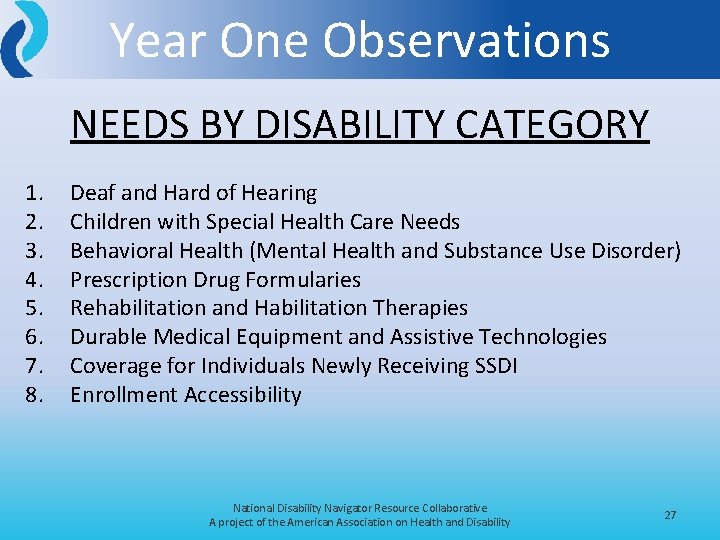 Year One Observations

NEEDS BY DISABILITY CATEGORY

1. Deaf and Hard of Hearing
2. Children with Special Health Care Needs
3. Behavioral Health (Mental Health and Substance Use Disorder)
4. Prescription Drug Formularies
5. Rehabilitation and Habilitation Therapies
6. Durable Medical Equipment and Assistive Technologies
7. Coverage for Individuals Newly Receiving SSDI
8. Enrollment Accessibility

National Disability Navigator Resource Collaborative
A project of the American Association on Health and Disability

27